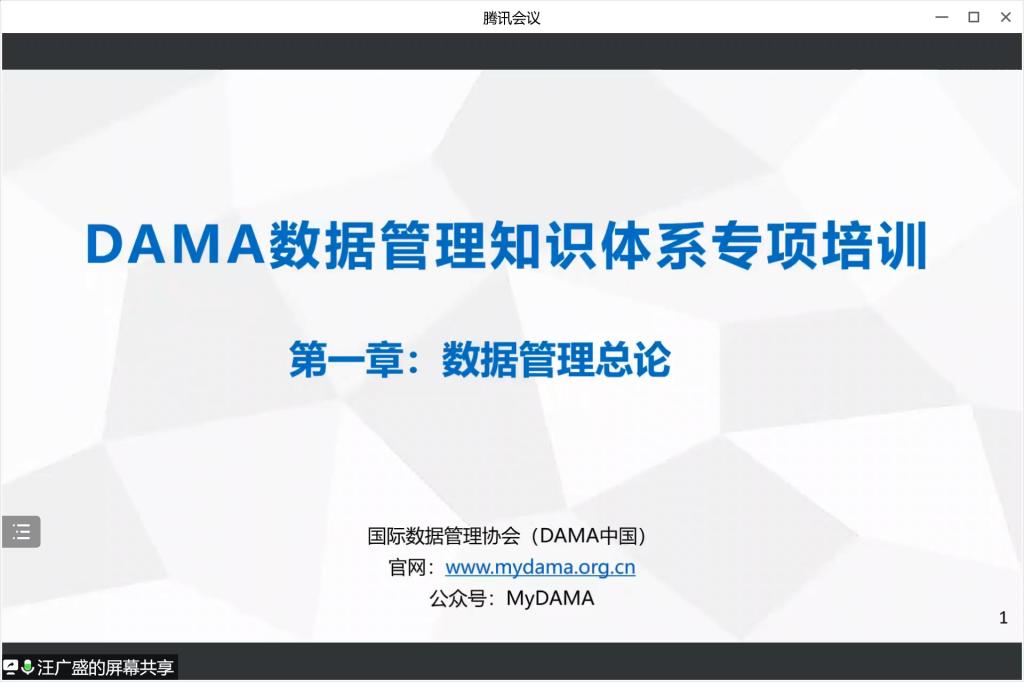 腾讯会议

DAMA数据管理知识体系专项培训

第一章：数据管理总论

国际数据管理协会（DAMA中国）
官网：www.mydama.org.cn
公众号：MyDAMA

1

汪广盛的屏幕共享